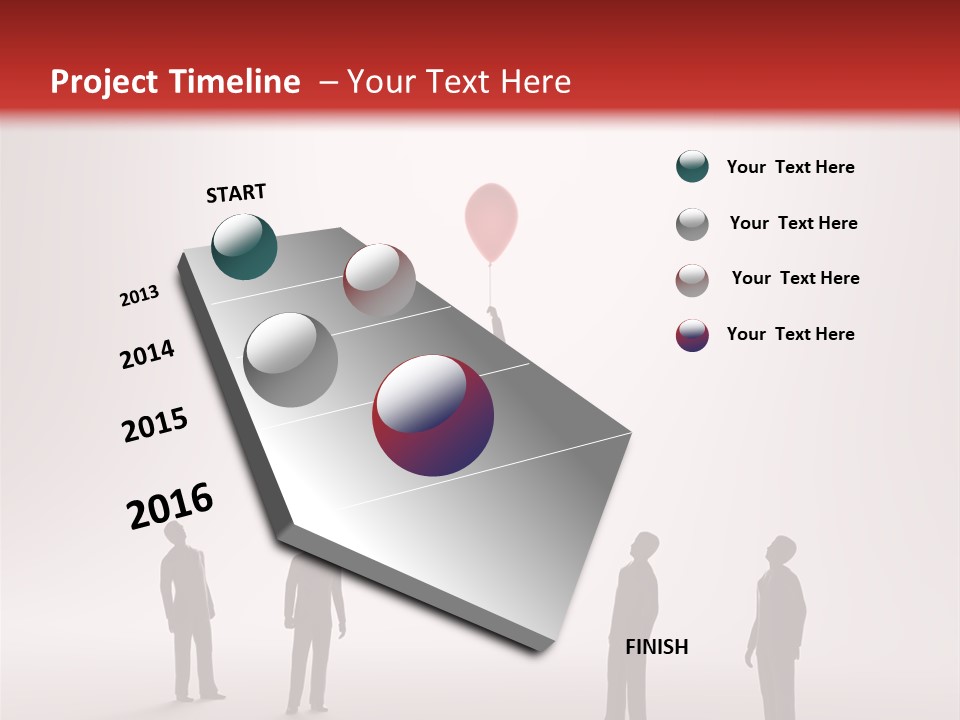 Project Timeline – Your Text Here

START

2013

2014

2015

2016

FINISH

Your Text Here

Your Text Here

Your Text Here

Your Text Here